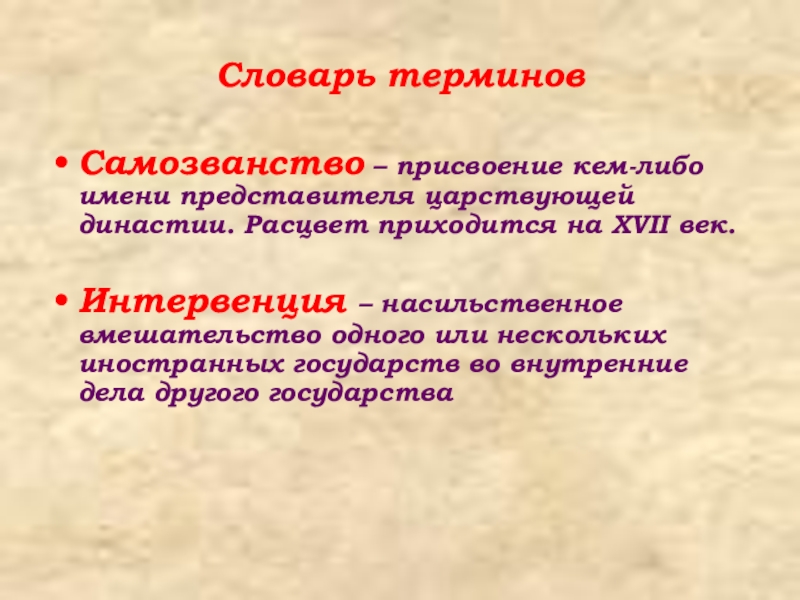 Словарь терминов

• Самозванство – присвоение кем-либо имени представителя царствующей династии. Расцвет приходится на XVII век.

• Интервенция – насильственное вмешательство одного или нескольких иностранных государств во внутренние дела другого государства